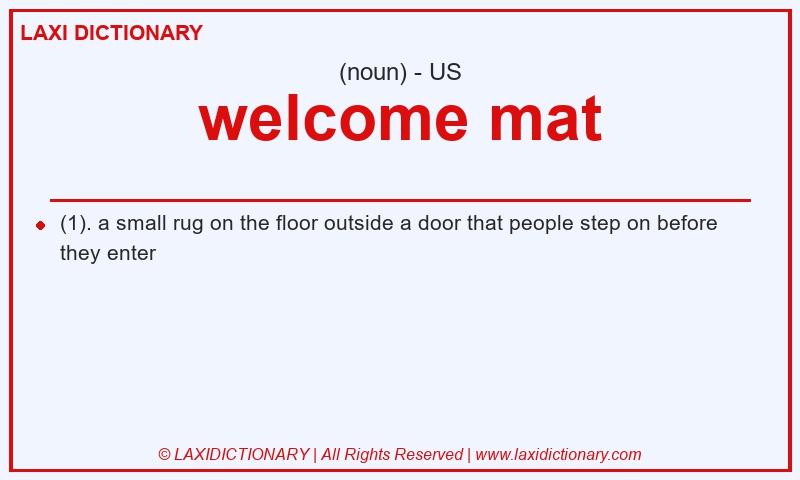 LAXI DICTIONARY

(noun) - US

welcome mat

(1). a small rug on the floor outside a door that people step on before they enter

© LAXIDICTIONARY | All Rights Reserved | www.laxidictionary.com